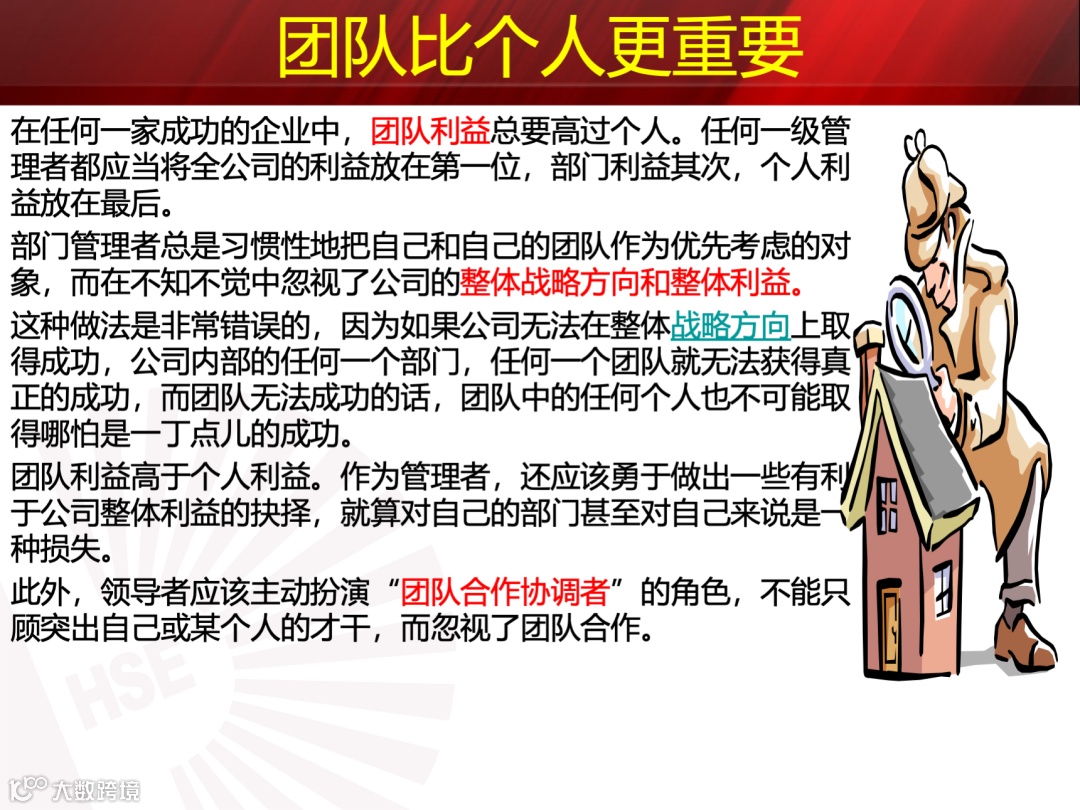 团队比个人更重要

在任何一家成功的企业中，团队利益总要高过个人。任何一级管理者都应当将全公司的利益放在第一位，部门利益其次，个人利益放在最后。

部门管理者总是习惯性地把自己和自己的团队作为优先考虑的对象，而在不知不觉中忽视了公司的整体战略方向和整体利益。

这种做法是非常错误的，因为如果公司无法在整体战略方向上取得成功，公司内部的任何一个部门，任何一个团队就无法获得真正的成功，而团队无法成功的话，团队中的任何个人也不可能取得哪怕是一丁点儿的成功。

团队利益高于个人利益。作为管理者，还应该勇于做出一些有利于公司整体利益的抉择，就算对自己的部门甚至对自己来说是一种损失。

此外，领导者应该主动扮演“团队合作协调者”的角色，不能只顾突出自己或某个人的才干，而忽视了团队合作。

HSE

大数跨境